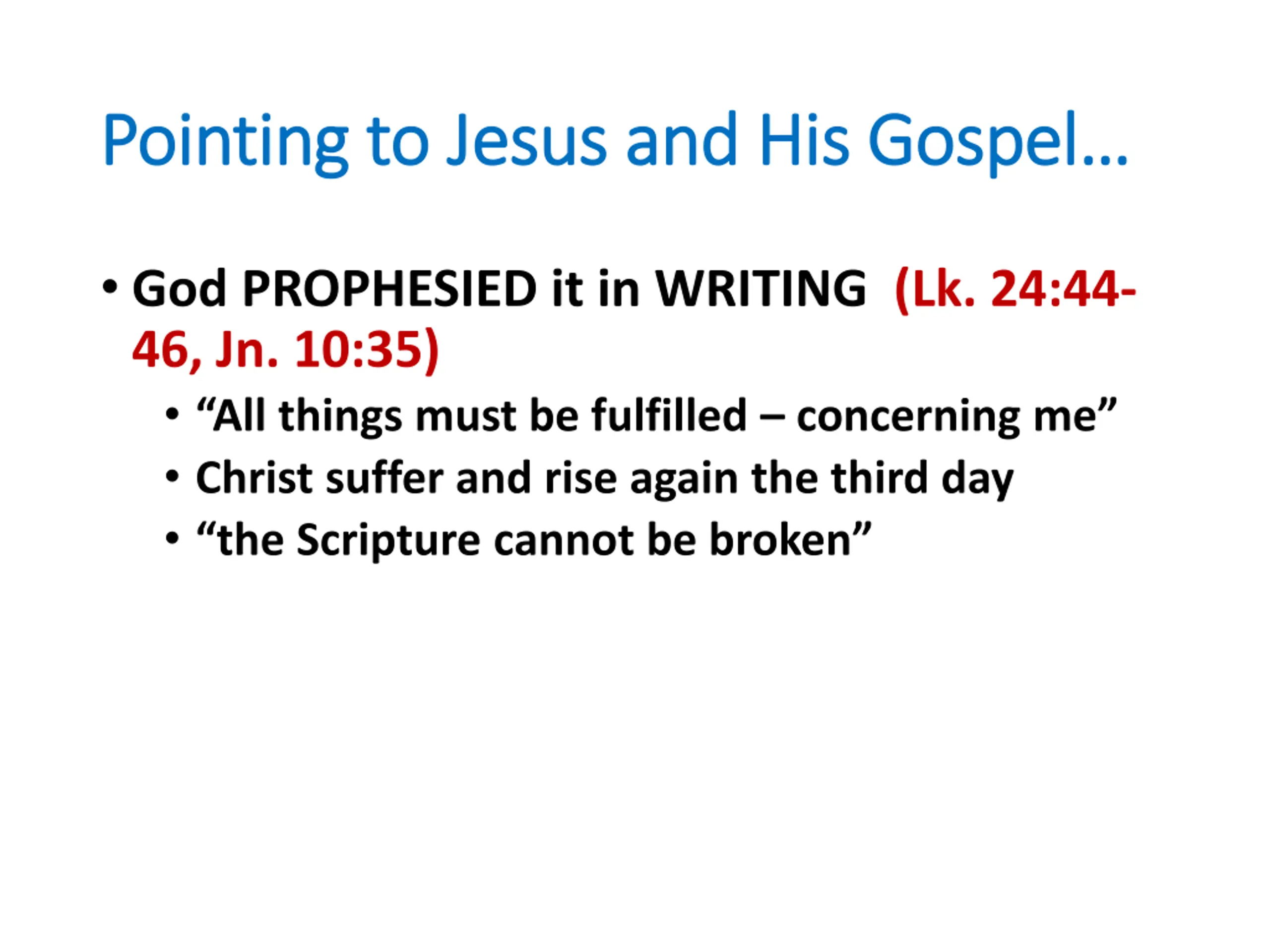 Pointing to Jesus and His Gospel…

• God PROPHESIED it in WRITING (Lk. 24:44-46, Jn. 10:35)
  • “All things must be fulfilled – concerning me”
  • Christ suffer and rise again the third day
  • “the Scripture cannot be broken”